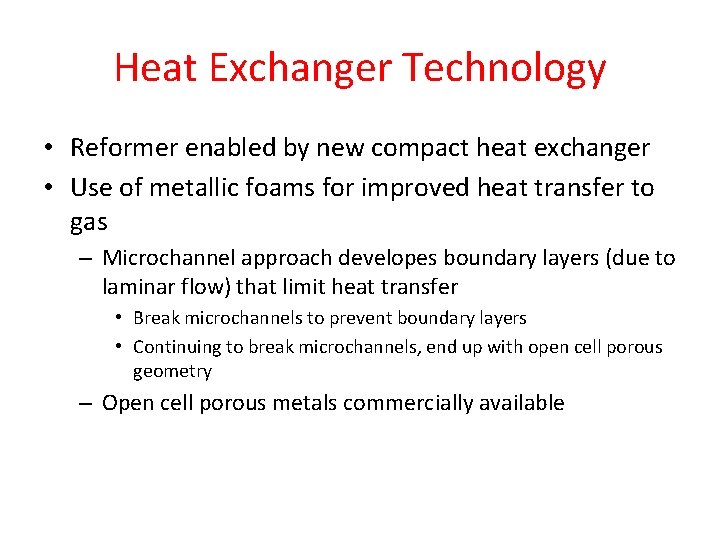 Heat Exchanger Technology

• Reformer enabled by new compact heat exchanger
• Use of metallic foams for improved heat transfer to gas
– Microchannel approach developes boundary layers (due to laminar flow) that limit heat transfer
• Break microchannels to prevent boundary layers
• Continuing to break microchannels, end up with open cell porous geometry
– Open cell porous metals commercially available